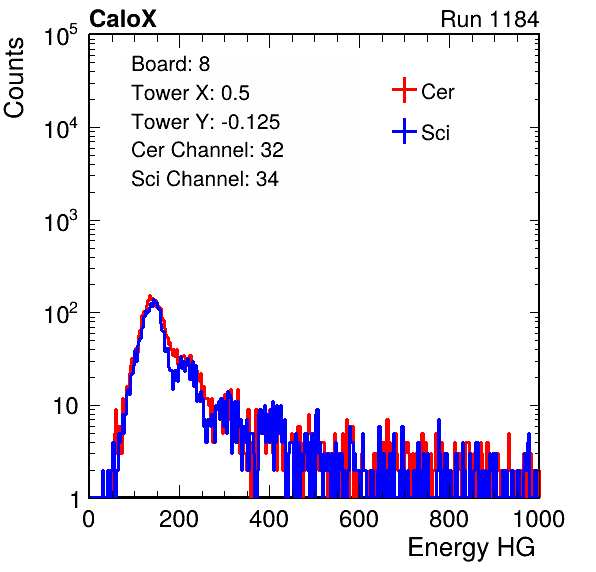 CaloX

Run 1184

Counts

$10^5$
$10^4$
$10^3$
$10^2$
10
1

Board: 8
Tower X: 0.5
Tower Y: -0.125
Cer Channel: 32
Sci Channel: 34

Cer
Sci

0 200 400 600 800 1000

Energy HG